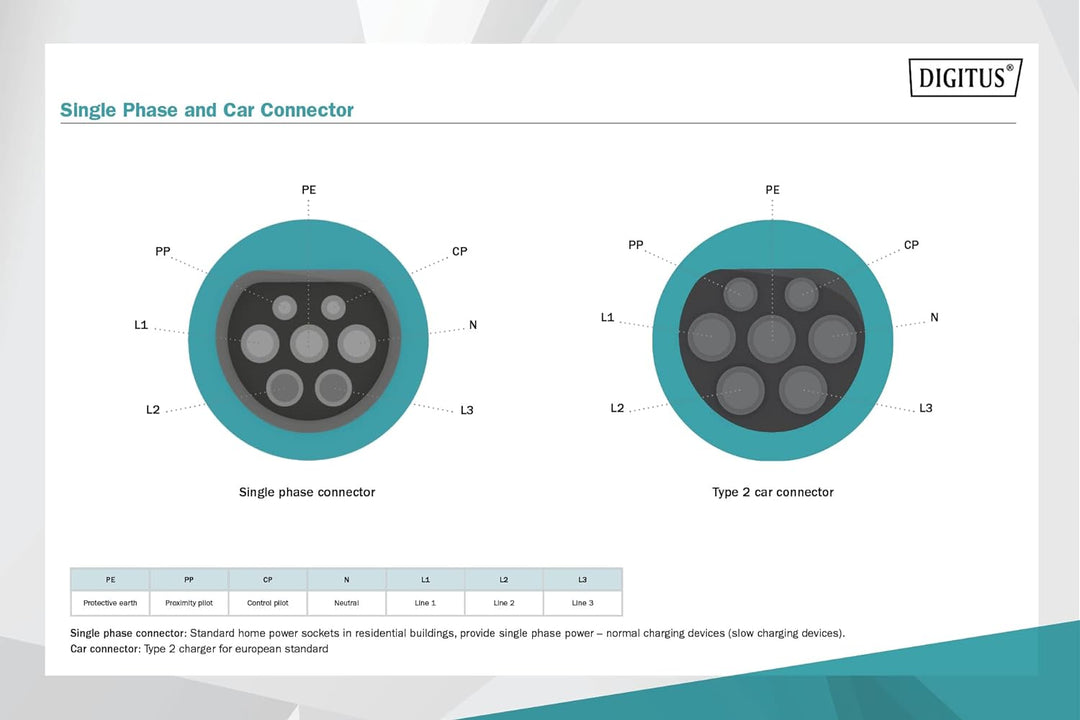 DIGITUS®

Single Phase and Car Connector

PE
PP
CP
L1
N
L2
L3

Single phase connector

PE
PP
CP
L1
N
L2
L3

Type 2 car connector

| PE | PP | CP | N | L1 | L2 | L3 |
|---|---|---|---|---|---|---|
| Protective earth | Proximity pilot | Control pilot | Neutral | Line 1 | Line 2 | Line 3 |

Single phase connector: Standard home power sockets in residential buildings, provide single phase power – normal charging devices (slow charging devices).
Car connector: Type 2 charger for european standard